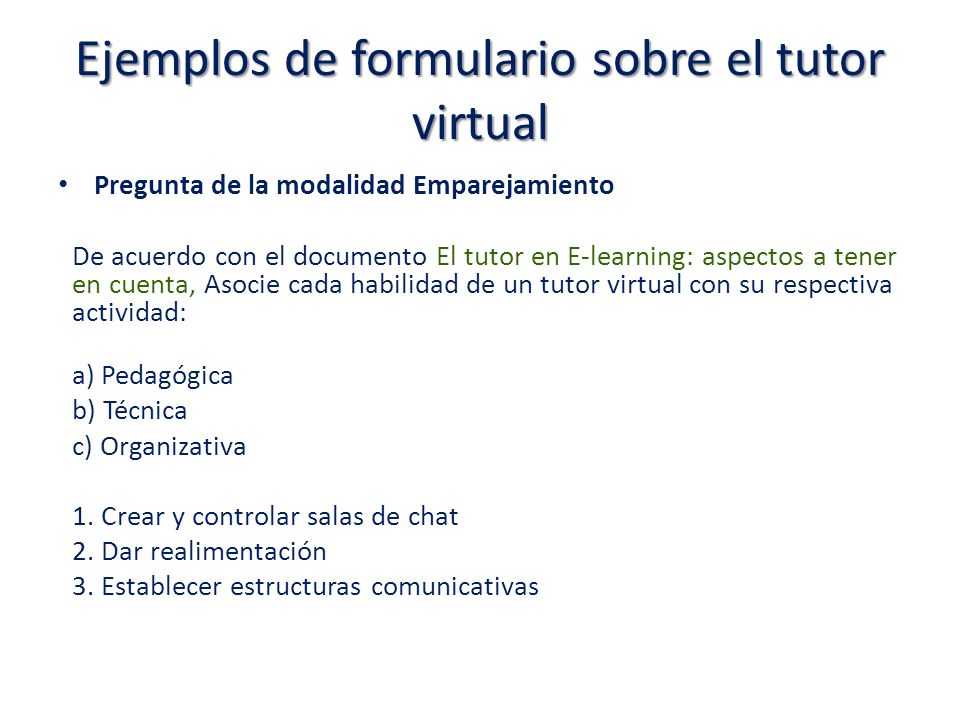 Ejemplos de formulario sobre el tutor virtual

• Pregunta de la modalidad Emparejamiento

De acuerdo con el documento El tutor en E-learning: aspectos a tener en cuenta, Asocie cada habilidad de un tutor virtual con su respectiva actividad:

a) Pedagógica
b) Técnica
c) Organizativa

1. Crear y controlar salas de chat
2. Dar realimentación
3. Establecer estructuras comunicativas